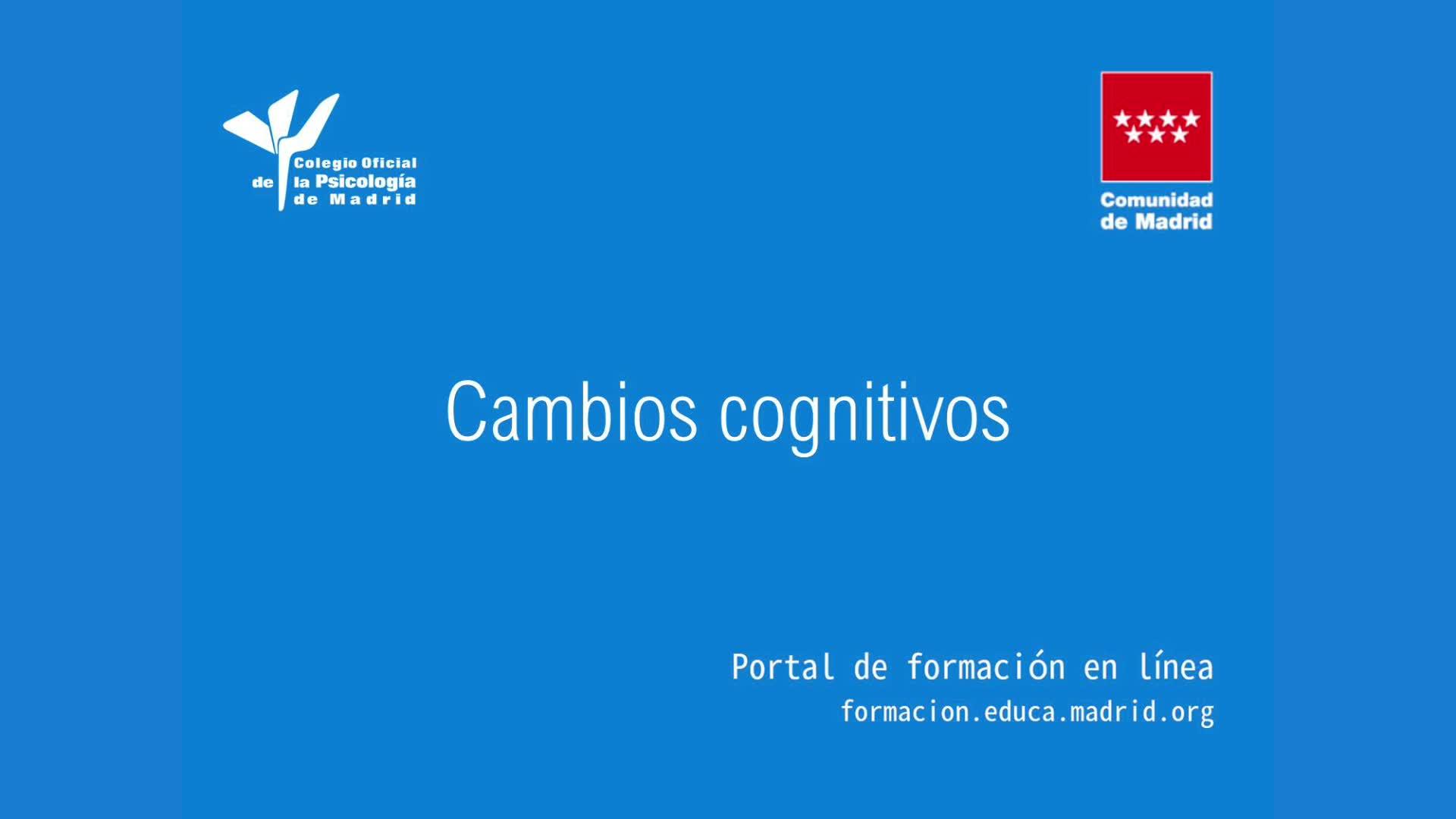 Colegio Oficial de la Psicología de Madrid

Comunidad de Madrid

Cambios cognitivos

Portal de formación en línea
formacion.educa.madrid.org